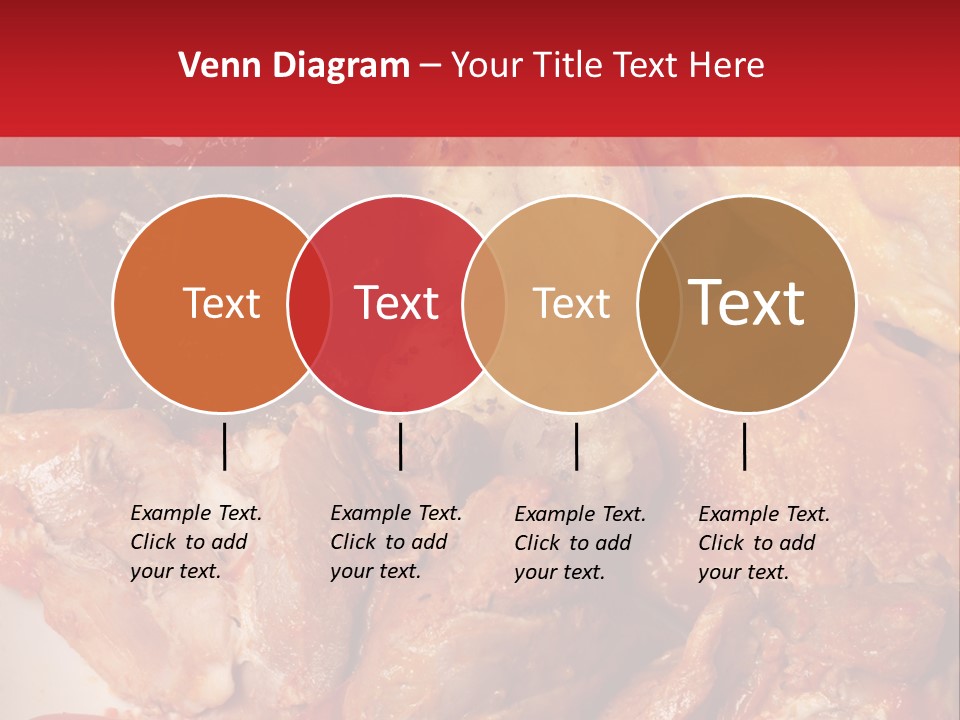 Venn Diagram – Your Title Text Here

Text

Text

Text

Text

Example Text. Click to add your text.

Example Text. Click to add your text.

Example Text. Click to add your text.

Example Text. Click to add your text.